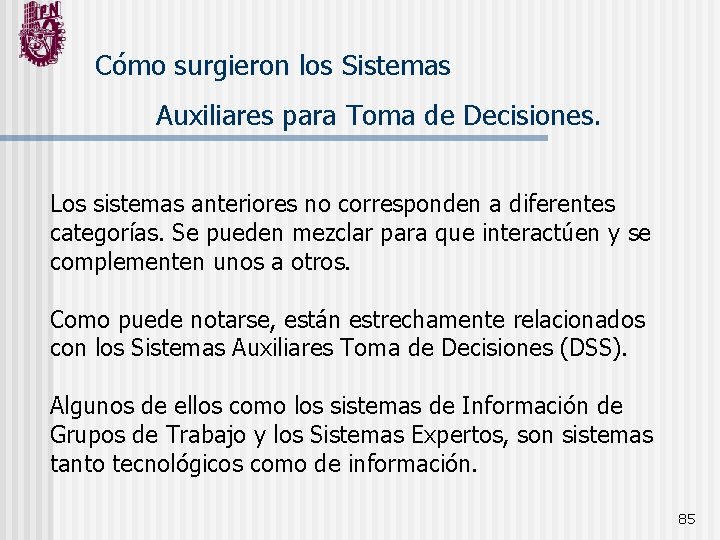 IPN

Cómo surgieron los Sistemas Auxiliares para Toma de Decisiones.

Los sistemas anteriores no corresponden a diferentes categorías. Se pueden mezclar para que interactúen y se complementen unos a otros.

Como puede notarse, están estrechamente relacionados con los Sistemas Auxiliares Toma de Decisiones (DSS).

Algunos de ellos como los sistemas de Información de Grupos de Trabajo y los Sistemas Expertos, son sistemas tanto tecnológicos como de información.

85